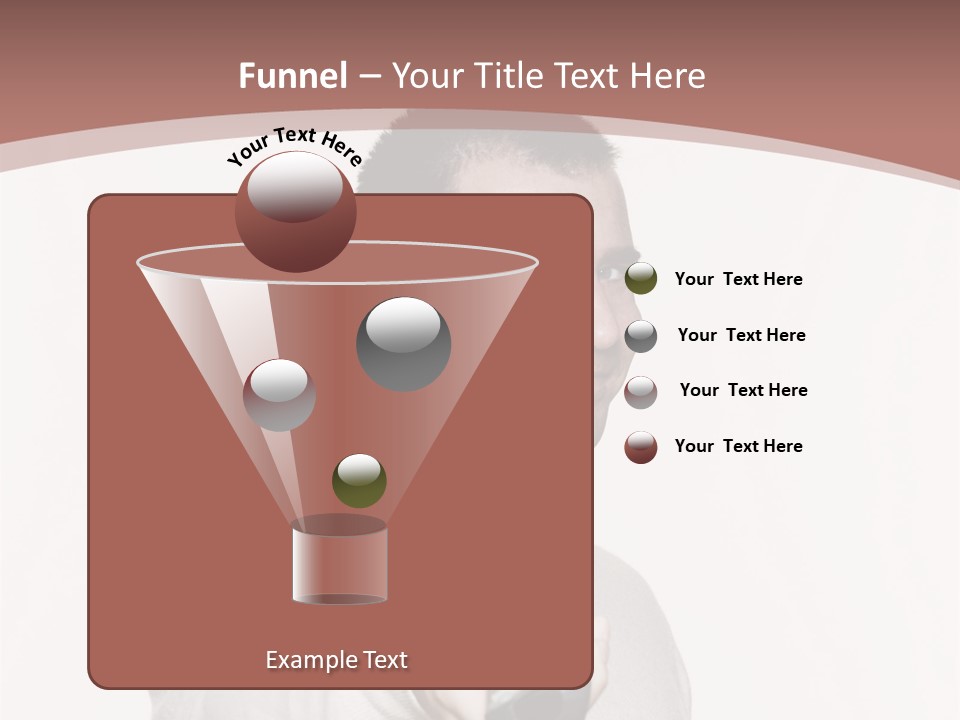 Funnel – Your Title Text Here

Your Text Here

Your Text Here

Your Text Here

Your Text Here

Your Text Here

Example Text